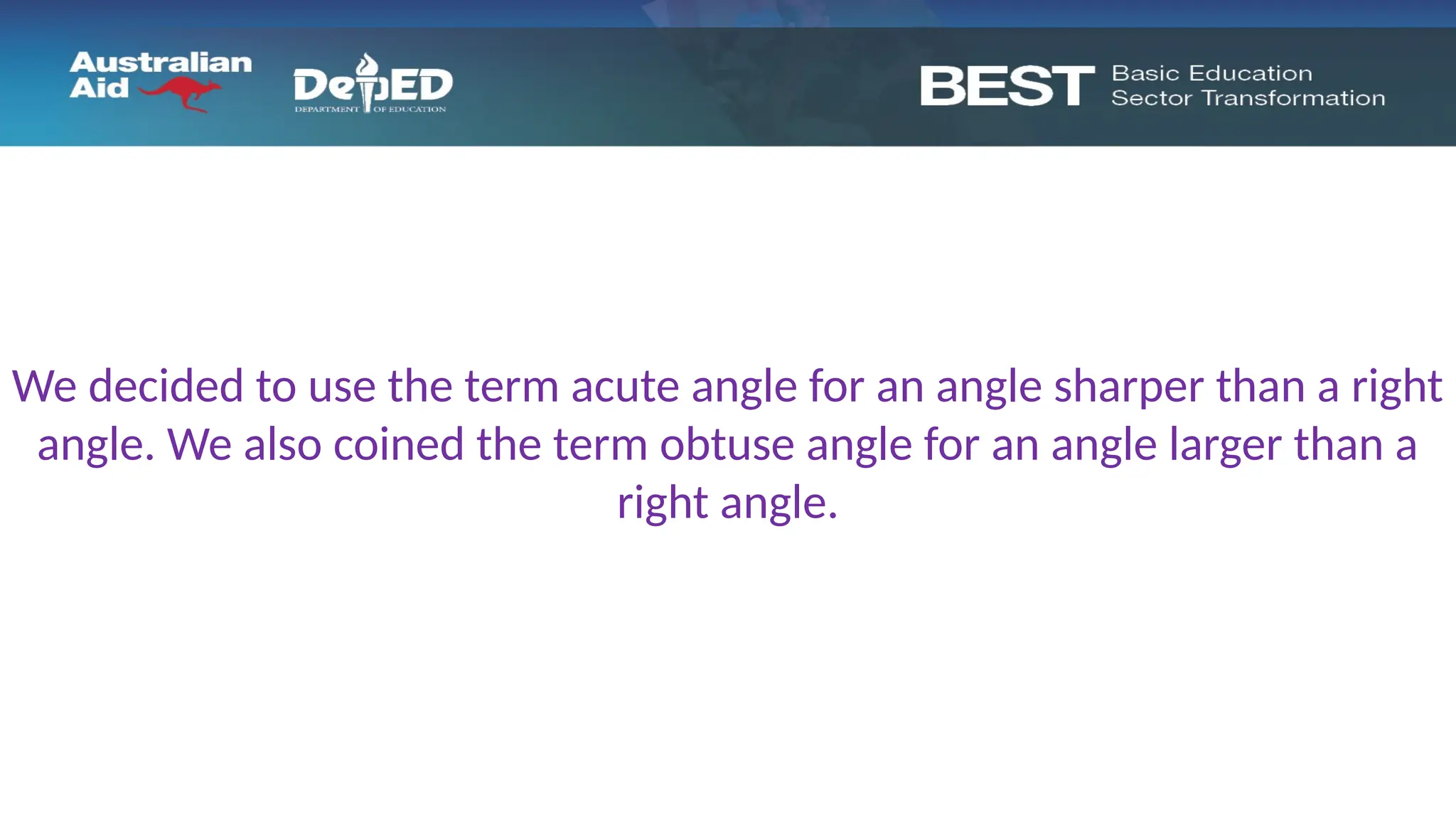 Australian Aid

DepED
DEPARTMENT OF EDUCATION

BEST Basic Education Sector Transformation

We decided to use the term acute angle for an angle sharper than a right angle. We also coined the term obtuse angle for an angle larger than a right angle.